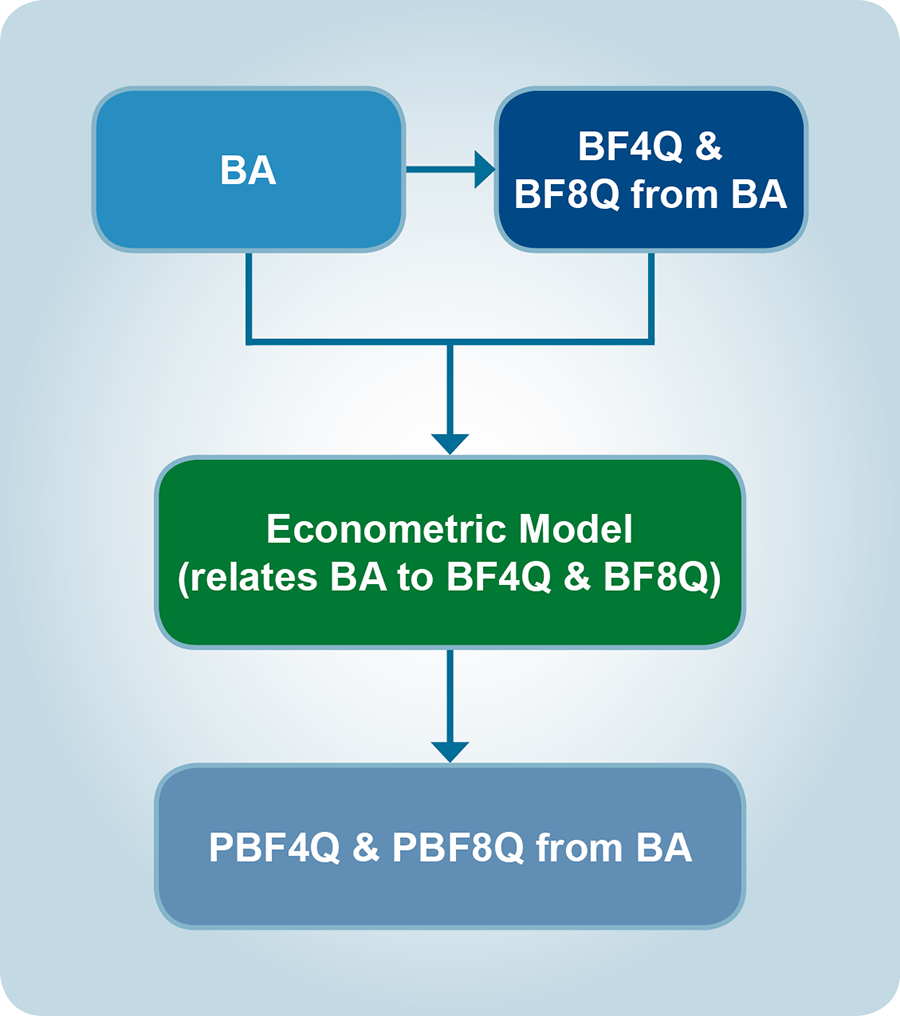 BA

BF4Q & BF8Q from BA

Econometric Model (relates BA to BF4Q & BF8Q)

PBF4Q & PBF8Q from BA